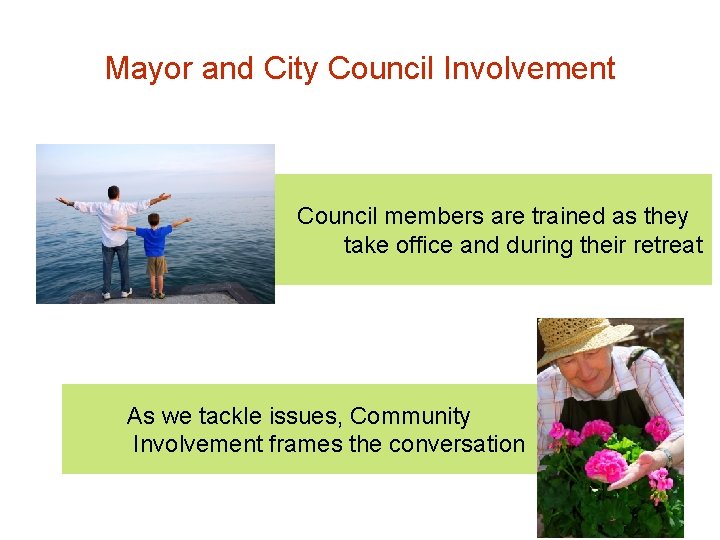 Mayor and City Council Involvement

Council members are trained as they take office and during their retreat

As we tackle issues, Community Involvement frames the conversation